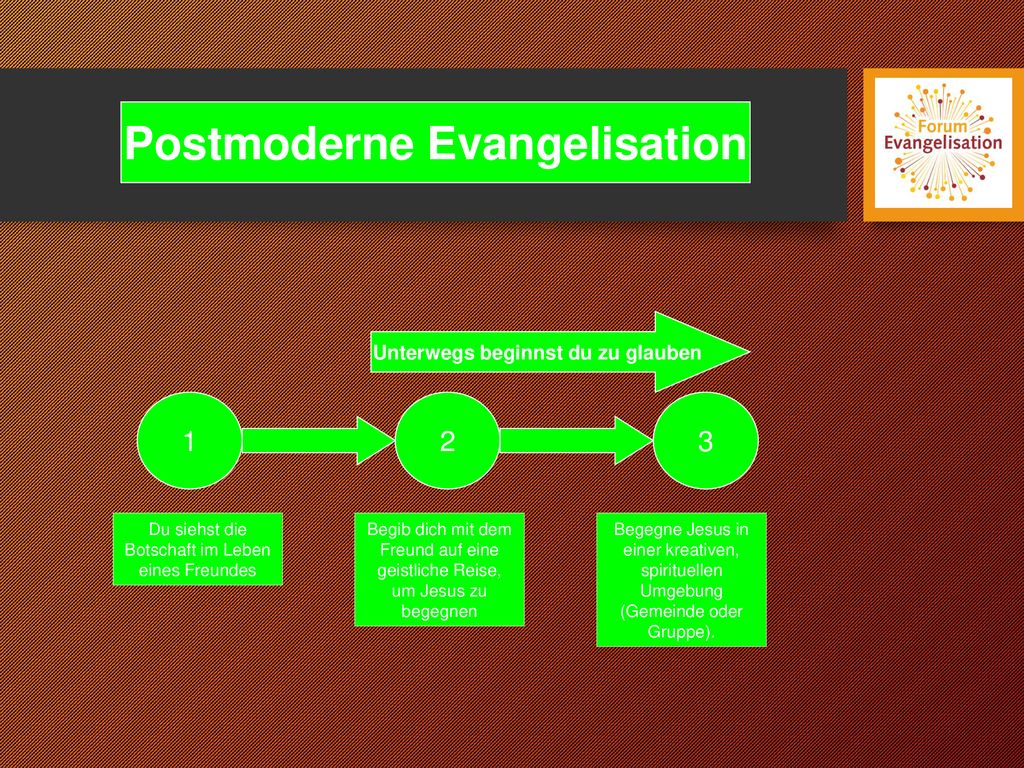 Postmoderne Evangelisation

Forum Evangelisation

Unterwegs beginnst du zu glauben

1

2

3

Du siehst die Botschaft im Leben eines Freundes

Begib dich mit dem Freund auf eine geistliche Reise, um Jesus zu begegnen

Begegne Jesus in einer kreativen, spirituellen Umgebung (Gemeinde oder Gruppe).